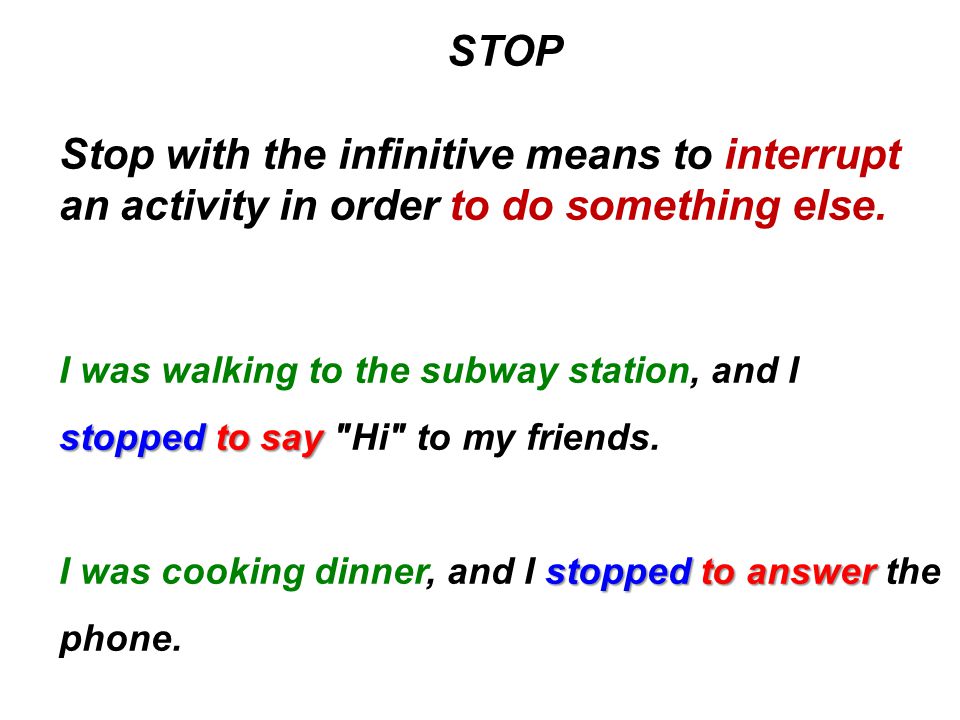 STOP

Stop with the infinitive means to interrupt an activity in order to do something else.

I was walking to the subway station, and I stopped to say "Hi" to my friends.

I was cooking dinner, and I stopped to answer the phone.